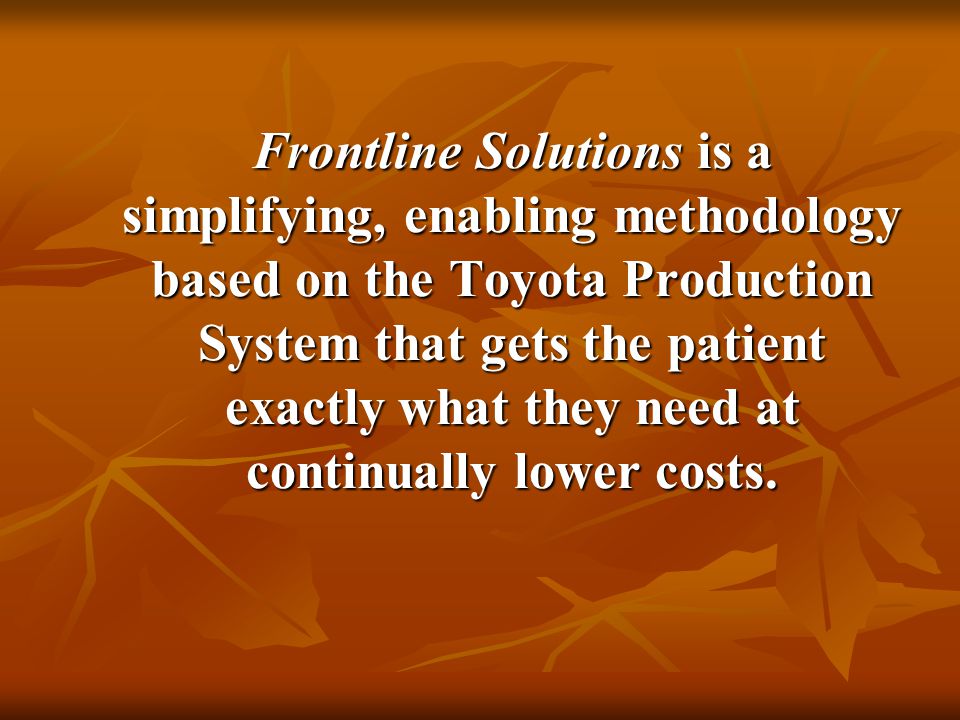 Frontline Solutions is a simplifying, enabling methodology based on the Toyota Production System that gets the patient exactly what they need at continually lower costs.